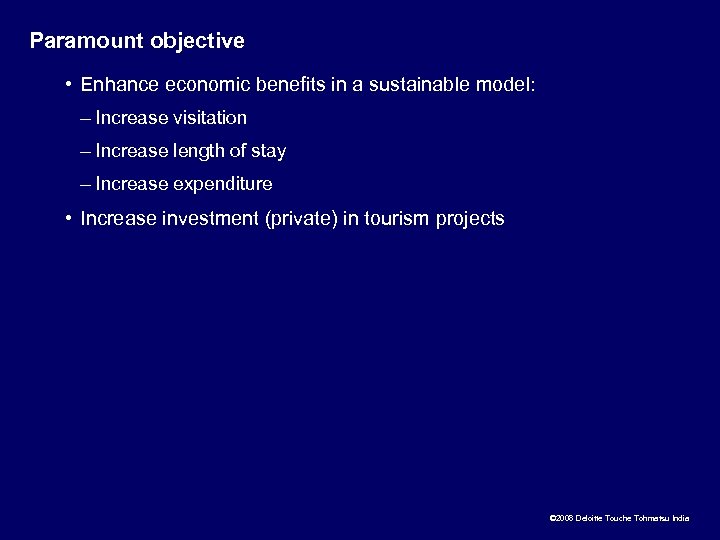 Paramount objective

• Enhance economic benefits in a sustainable model:

– Increase visitation

– Increase length of stay

– Increase expenditure

• Increase investment (private) in tourism projects

©2008 Deloitte Touche Tohmatsu India